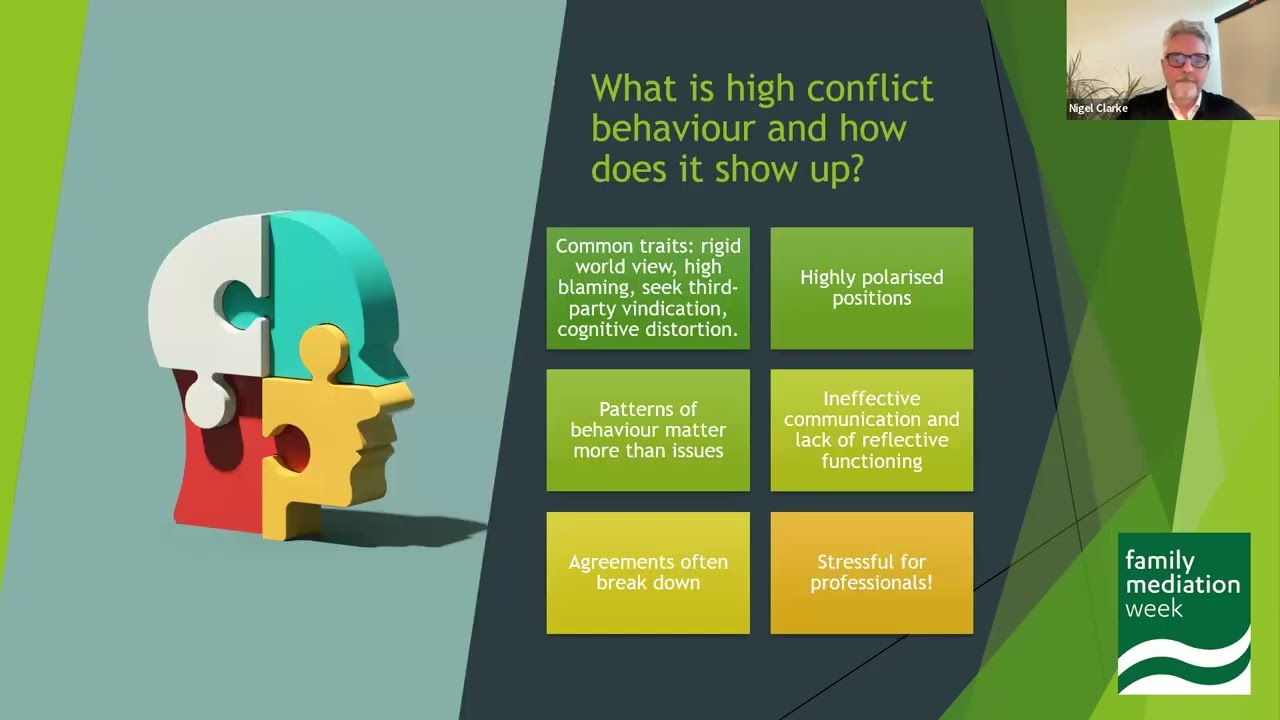 Nigel Clarke

What is high conflict behaviour and how does it show up?

Common traits: rigid world view, high blaming, seek third-party vindication, cognitive distortion.

Highly polarised positions

Patterns of behaviour matter more than issues

Ineffective communication and lack of reflective functioning

Agreements often break down

Stressful for professionals!

family mediation week